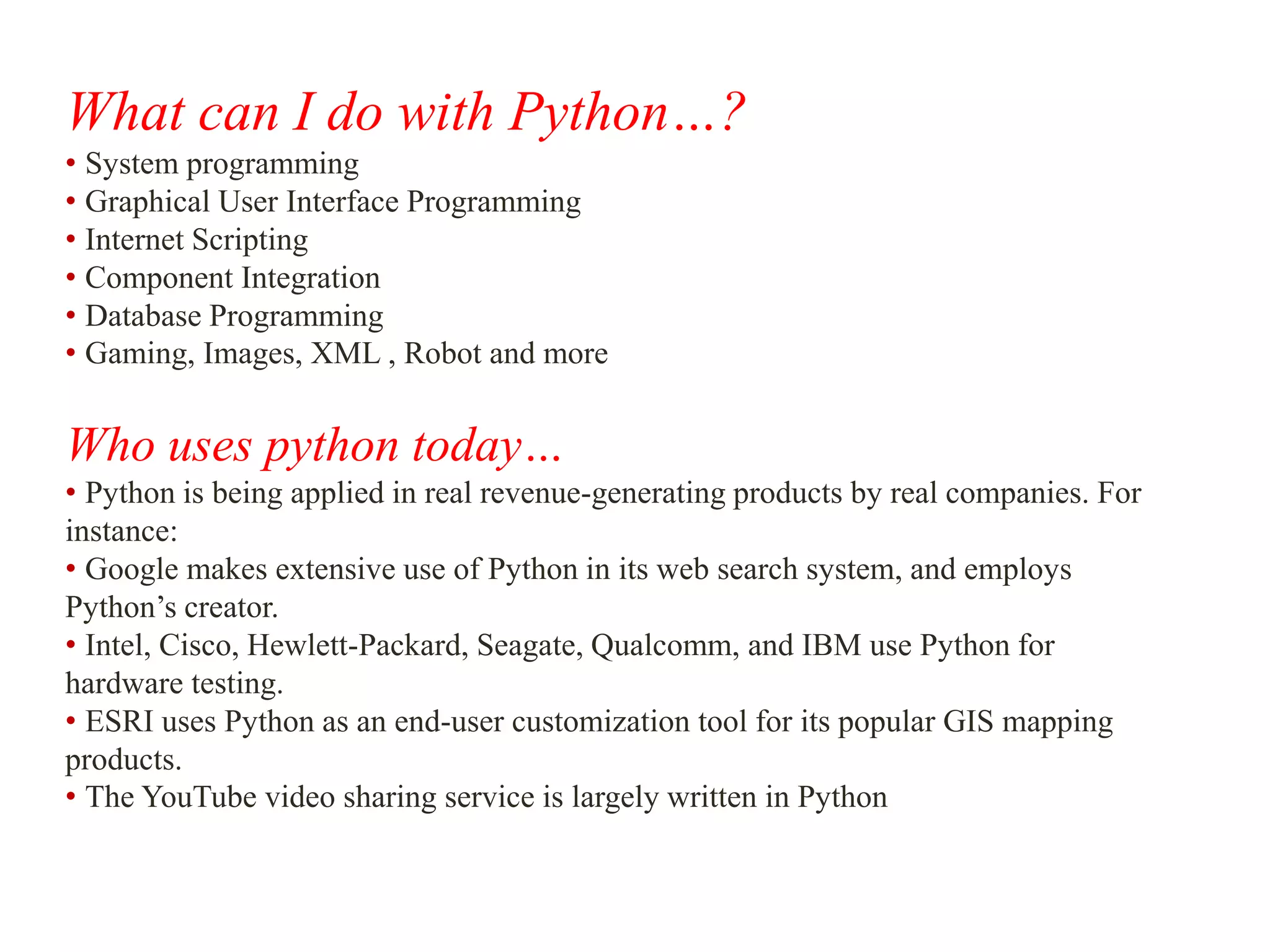 What can I do with Python…?

• System programming
• Graphical User Interface Programming
• Internet Scripting
• Component Integration
• Database Programming
• Gaming, Images, XML , Robot and more

Who uses python today…

• Python is being applied in real revenue-generating products by real companies. For instance:
• Google makes extensive use of Python in its web search system, and employs Python’s creator.
• Intel, Cisco, Hewlett-Packard, Seagate, Qualcomm, and IBM use Python for hardware testing.
• ESRI uses Python as an end-user customization tool for its popular GIS mapping products.
• The YouTube video sharing service is largely written in Python